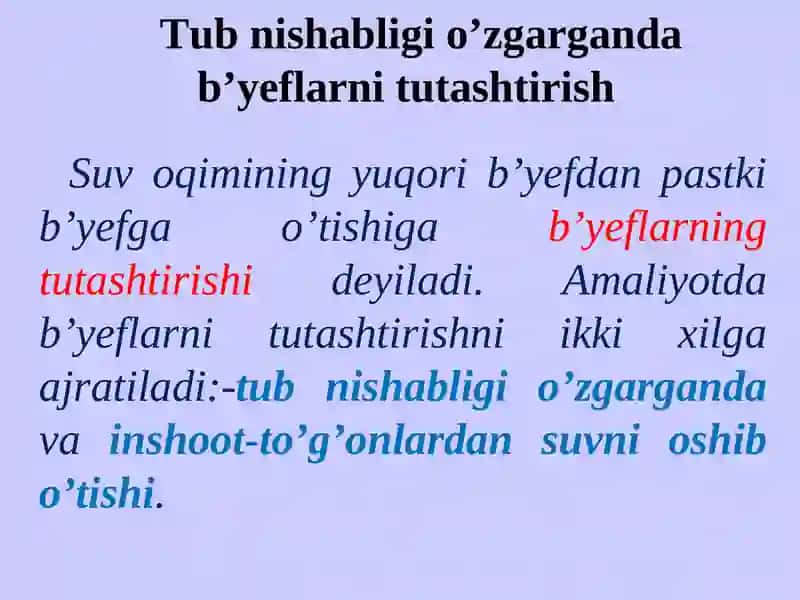 Tub nishabligi o’zgarganda b’yeflarni tutashtirish

Suv oqimining yuqori b’yefdan pastki b’yefga o’tishiga b’yeflarning tutashtirishi deyiladi. Amaliyotda b’yeflarni tutashtirishni ikki xilga ajratiladi:-tub nishabligi o’zgarganda va inshoot-to’g’onlardan suvni oshib o’tishi.